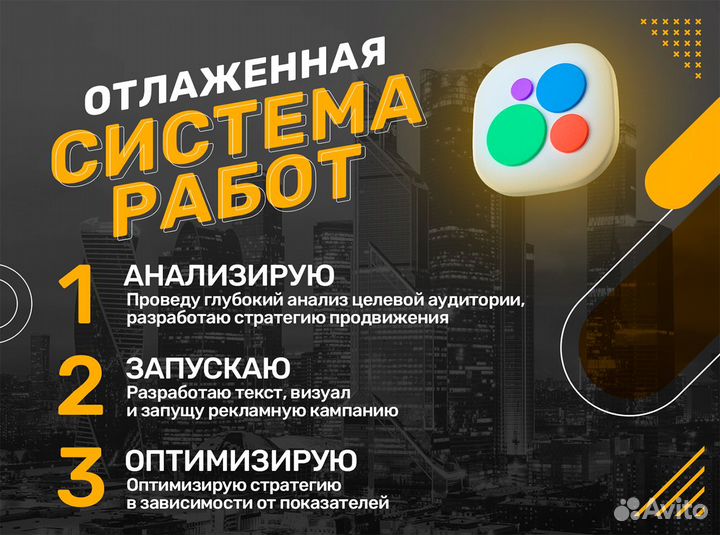 ОТЛАЖЕННАЯ
СИСТЕМА
РАБОТ

1 АНАЛИЗИРУЮ
Проведу глубокий анализ целевой аудитории, разработаю стратегию продвижения

2 ЗАПУСКАЮ
Разработаю текст, визуал и запущу рекламную кампанию

3 ОПТИМИЗИРУЮ
Оптимизирую стратегию в зависимости от показателей

Avito